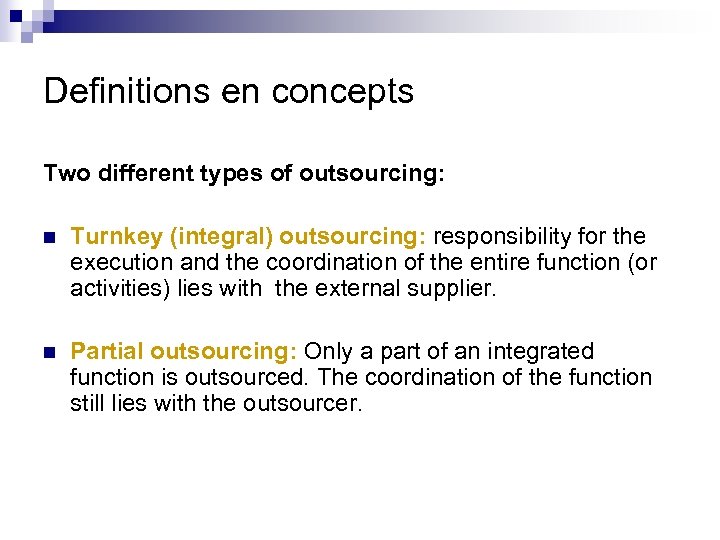 Definitions en concepts

Two different types of outsourcing:

Turnkey (integral) outsourcing: responsibility for the execution and the coordination of the entire function (or activities) lies with the external supplier.

Partial outsourcing: Only a part of an integrated function is outsourced. The coordination of the function still lies with the outsourcer.